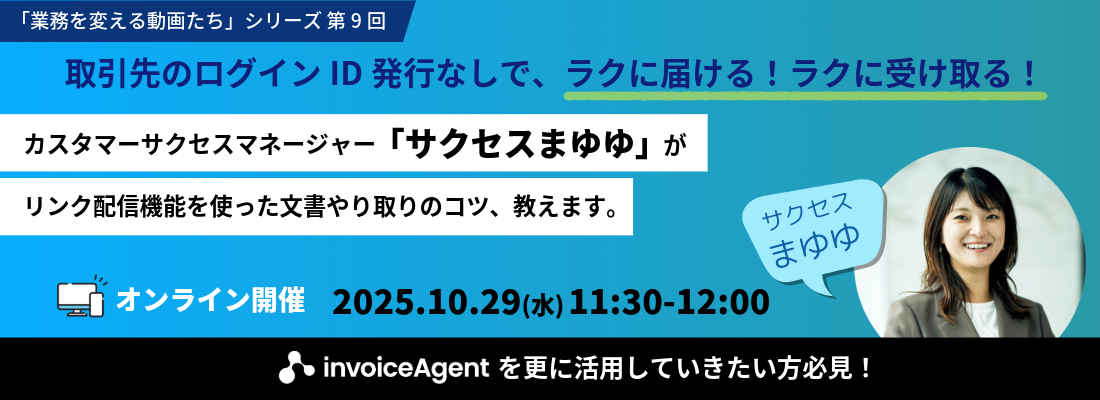 「業務を変える動画たち」シリーズ 第９回

取引先のログイン ID 発行なしで、ラクに届ける！ラクに受け取る！

カスタマーサクセスマネージャー「サクセスまゆゆ」が

リンク配信機能を使った文書やり取りのコツ、教えます。

サクセス
まゆゆ

オンライン開催　2025.10.29(水) 11:30-12:00

invoiceAgent を更に活用していきたい方必見！